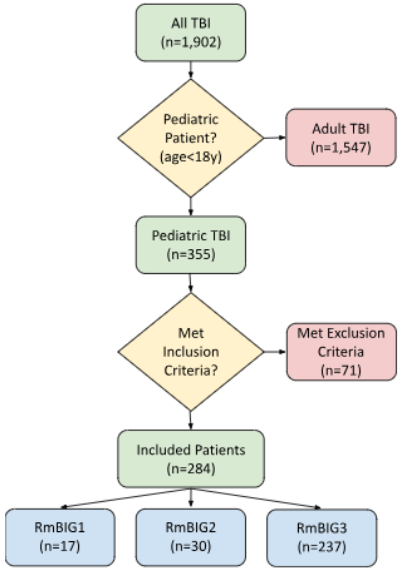 All TBI
(n=1,902)

Pediatric Patient?
(age<18y)

Adult TBI
(n=1,547)

Pediatric TBI
(n=355)

Met Inclusion Criteria?

Met Exclusion Criteria
(n=71)

Included Patients
(n=284)

RmBIG1
(n=17)

RmBIG2
(n=30)

RmBIG3
(n=237)